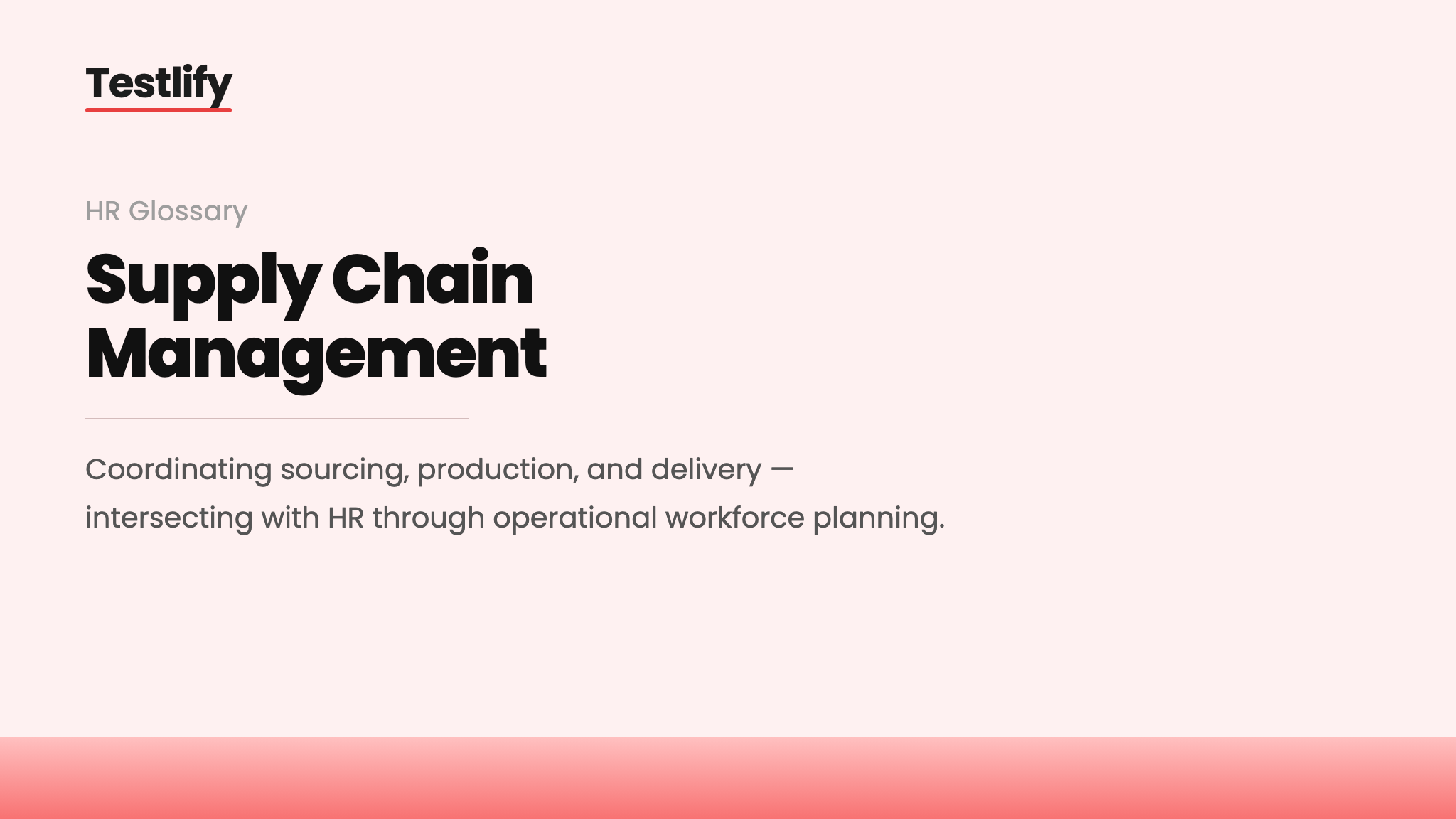 Testlify

HR Glossary

Supply Chain Management

Coordinating sourcing, production, and delivery — intersecting with HR through operational workforce planning.